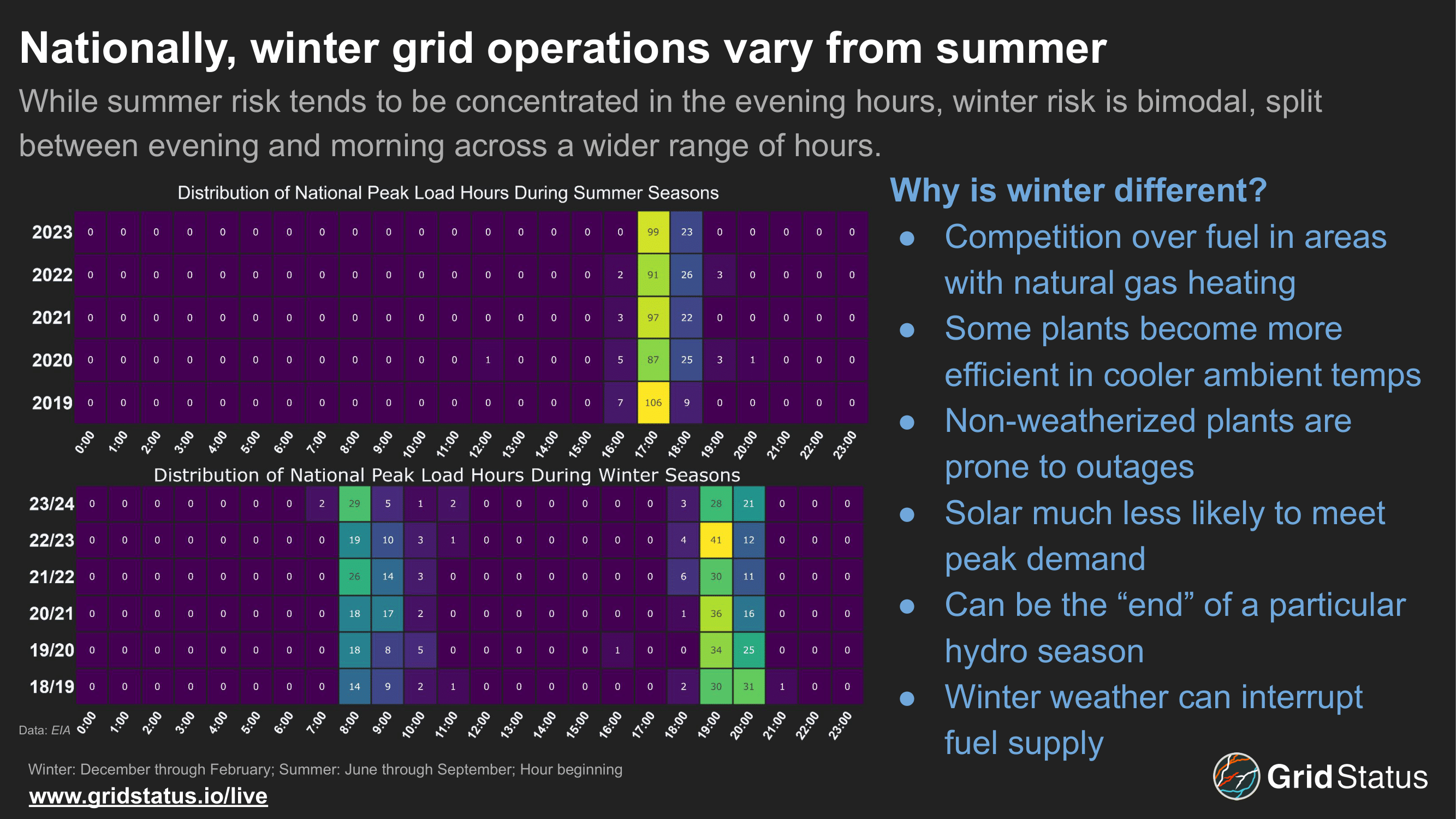 Nationally, winter grid operations vary from summer

While summer risk tends to be concentrated in the evening hours, winter risk is bimodal, split between evening and morning across a wider range of hours.

Distribution of National Peak Load Hours During Summer Seasons

| | 0:00 | 1:00 | 2:00 | 3:00 | 4:00 | 5:00 | 6:00 | 7:00 | 8:00 | 9:00 | 10:00 | 11:00 | 12:00 | 13:00 | 14:00 | 15:00 | 16:00 | 17:00 | 18:00 | 19:00 | 20:00 | 21:00 | 22:00 | 23:00 |
|---|---|---|---|---|---|---|---|---|---|---|---|---|---|---|---|---|---|---|---|---|---|---|---|---|
| 2023 | 0 | 0 | 0 | 0 | 0 | 0 | 0 | 0 | 0 | 0 | 0 | 0 | 0 | 0 | 0 | 0 | 0 | 99 | 23 | 0 | 0 | 0 | 0 | 0 |
| 2022 | 0 | 0 | 0 | 0 | 0 | 0 | 0 | 0 | 0 | 0 | 0 | 0 | 0 | 0 | 0 | 0 | 2 | 91 | 26 | 3 | 0 | 0 | 0 | 0 |
| 2021 | 0 | 0 | 0 | 0 | 0 | 0 | 0 | 0 | 0 | 0 | 0 | 0 | 0 | 0 | 0 | 0 | 3 | 97 | 22 | 0 | 0 | 0 | 0 | 0 |
| 2020 | 0 | 0 | 0 | 0 | 0 | 0 | 0 | 0 | 0 | 0 | 0 | 0 | 1 | 0 | 0 | 0 | 5 | 87 | 25 | 3 | 1 | 0 | 0 | 0 |
| 2019 | 0 | 0 | 0 | 0 | 0 | 0 | 0 | 0 | 0 | 0 | 0 | 0 | 0 | 0 | 0 | 0 | 7 | 106 | 9 | 0 | 0 | 0 | 0 | 0 |

Distribution of National Peak Load Hours During Winter Seasons

| | 0:00 | 1:00 | 2:00 | 3:00 | 4:00 | 5:00 | 6:00 | 7:00 | 8:00 | 9:00 | 10:00 | 11:00 | 12:00 | 13:00 | 14:00 | 15:00 | 16:00 | 17:00 | 18:00 | 19:00 | 20:00 | 21:00 | 22:00 | 23:00 |
|---|---|---|---|---|---|---|---|---|---|---|---|---|---|---|---|---|---|---|---|---|---|---|---|---|
| 23/24 | 0 | 0 | 0 | 0 | 0 | 0 | 0 | 2 | 29 | 5 | 1 | 2 | 0 | 0 | 0 | 0 | 0 | 0 | 3 | 28 | 21 | 0 | 0 | 0 |
| 22/23 | 0 | 0 | 0 | 0 | 0 | 0 | 0 | 0 | 19 | 10 | 3 | 1 | 0 | 0 | 0 | 0 | 0 | 0 | 4 | 41 | 12 | 0 | 0 | 0 |
| 21/22 | 0 | 0 | 0 | 0 | 0 | 0 | 0 | 0 | 26 | 14 | 3 | 0 | 0 | 0 | 0 | 0 | 0 | 0 | 6 | 30 | 11 | 0 | 0 | 0 |
| 20/21 | 0 | 0 | 0 | 0 | 0 | 0 | 0 | 0 | 18 | 17 | 2 | 0 | 0 | 0 | 0 | 0 | 0 | 0 | 1 | 36 | 16 | 0 | 0 | 0 |
| 19/20 | 0 | 0 | 0 | 0 | 0 | 0 | 0 | 0 | 18 | 8 | 5 | 0 | 0 | 0 | 0 | 0 | 1 | 0 | 0 | 34 | 25 | 0 | 0 | 0 |
| 18/19 | 0 | 0 | 0 | 0 | 0 | 0 | 0 | 0 | 14 | 9 | 2 | 1 | 0 | 0 | 0 | 0 | 0 | 0 | 2 | 30 | 31 | 1 | 0 | 0 |

Data: EIA

Winter: December through February; Summer: June through September; Hour beginning

www.gridstatus.io/live

Why is winter different?
● Competition over fuel in areas with natural gas heating
● Some plants become more efficient in cooler ambient temps
● Non-weatherized plants are prone to outages
● Solar much less likely to meet peak demand
● Can be the “end” of a particular hydro season
● Winter weather can interrupt fuel supply

Grid Status